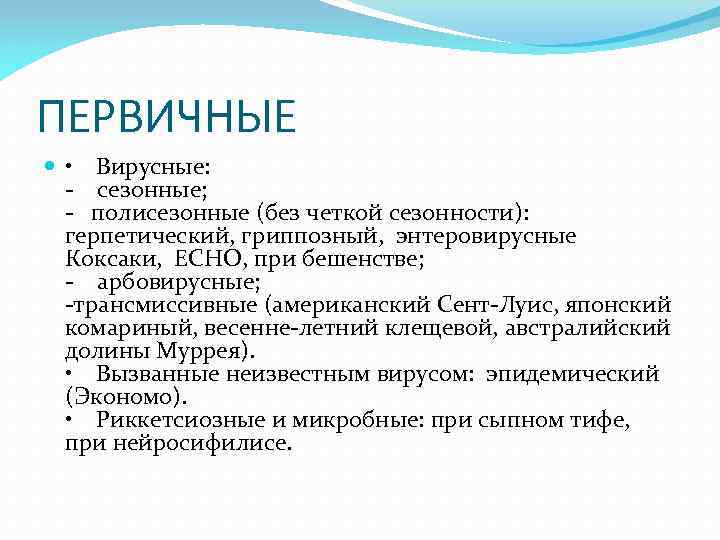 ПЕРВИЧНЫЕ

• Вирусные:
- сезонные;
- полисезонные (без четкой сезонности): герпетический, гриппозный, энтеровирусные Коксаки, ЕСНО, при бешенстве;
- арбовирусные;
-трансмиссивные (американский Сент-Луис, японский комариный, весенне-летний клещевой, австралийский долины Муррея).
• Вызванные неизвестным вирусом: эпидемический (Экономо).
• Риккетсиозные и микробные: при сыпном тифе, при нейросифилисе.